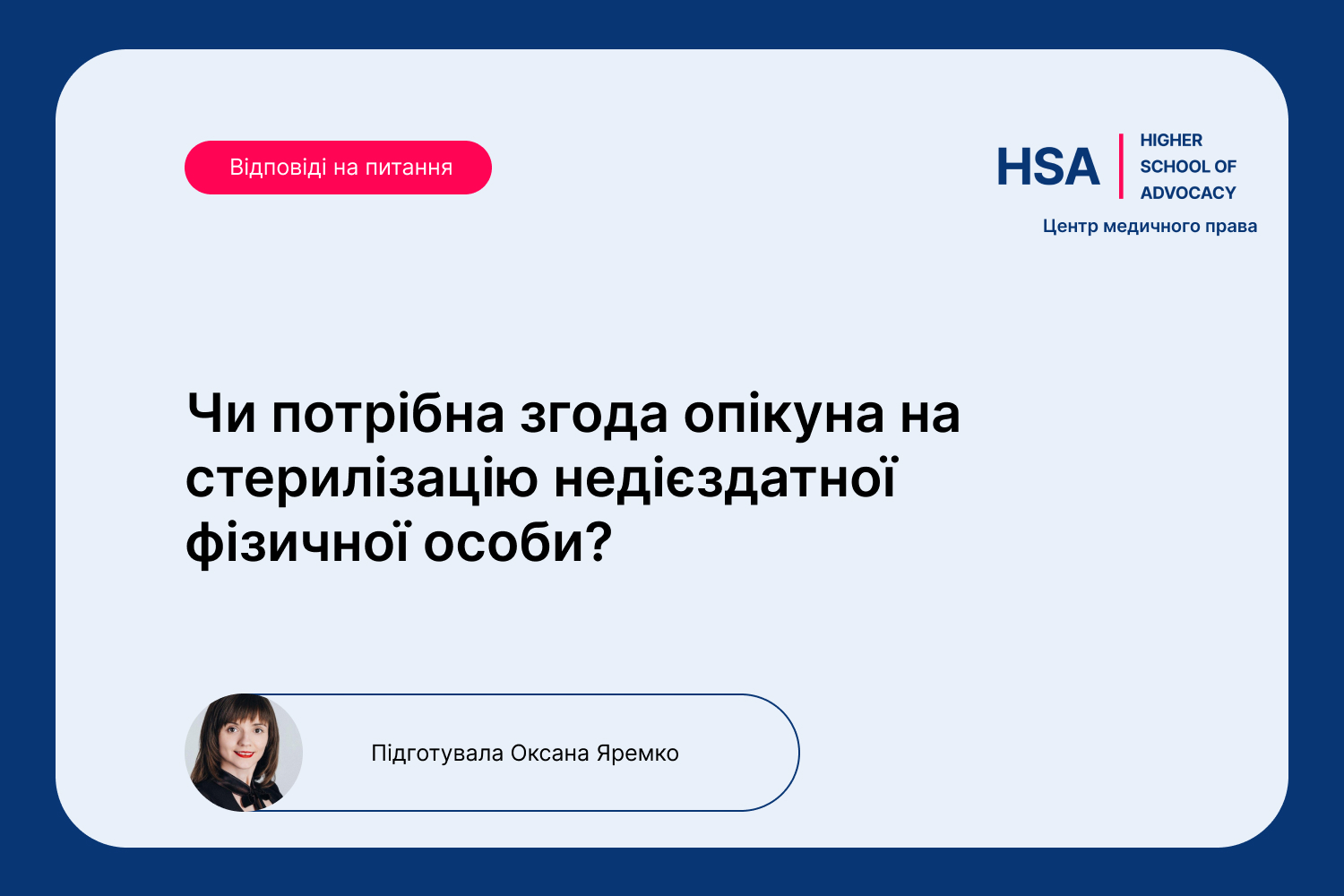 Відповіді на питання

HSA HIGHER SCHOOL OF ADVOCACY

Центр медичного права

Чи потрібна згода опікуна на стерилізацію недієздатної фізичної особи?

Підготувала Оксана Яремко